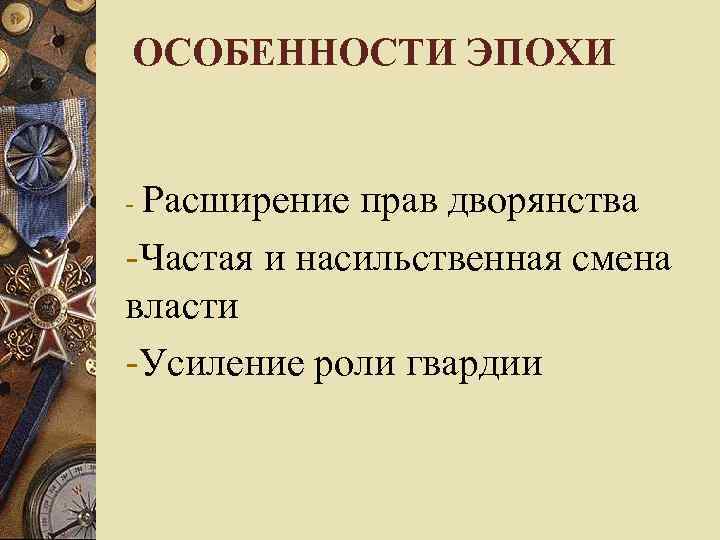 ОСОБЕННОСТИ ЭПОХИ

- Расширение прав дворянства

-Частая и насильственная смена власти

-Усиление роли гвардии